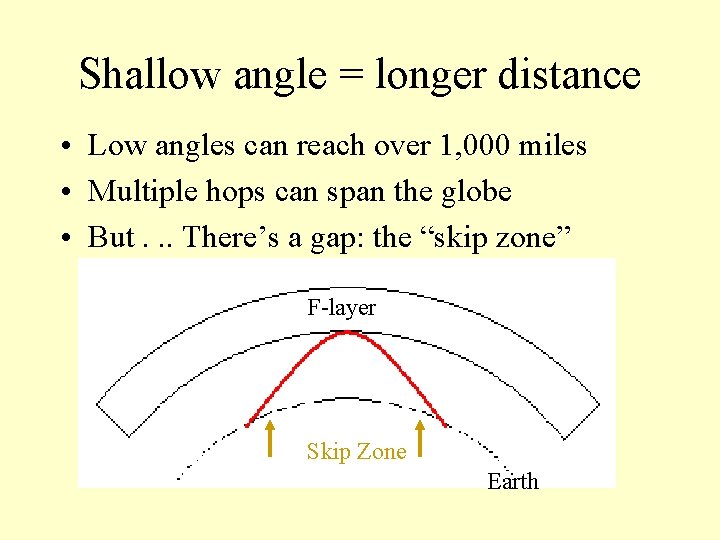 Shallow angle = longer distance

• Low angles can reach over 1,000 miles
• Multiple hops can span the globe
• But . .. There's a gap: the "skip zone"

F-layer

Skip Zone

Earth